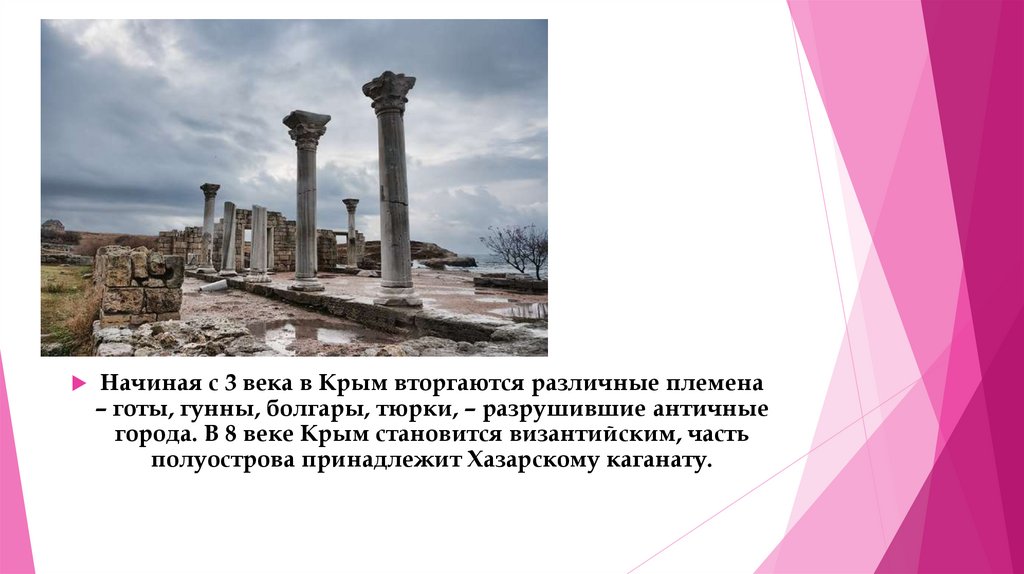 Начиная с 3 века в Крым вторгаются различные племена – готы, гунны, болгары, тюрки, – разрушившие античные города. В 8 веке Крым становится византийским, часть полуострова принадлежит Хазарскому каганату.